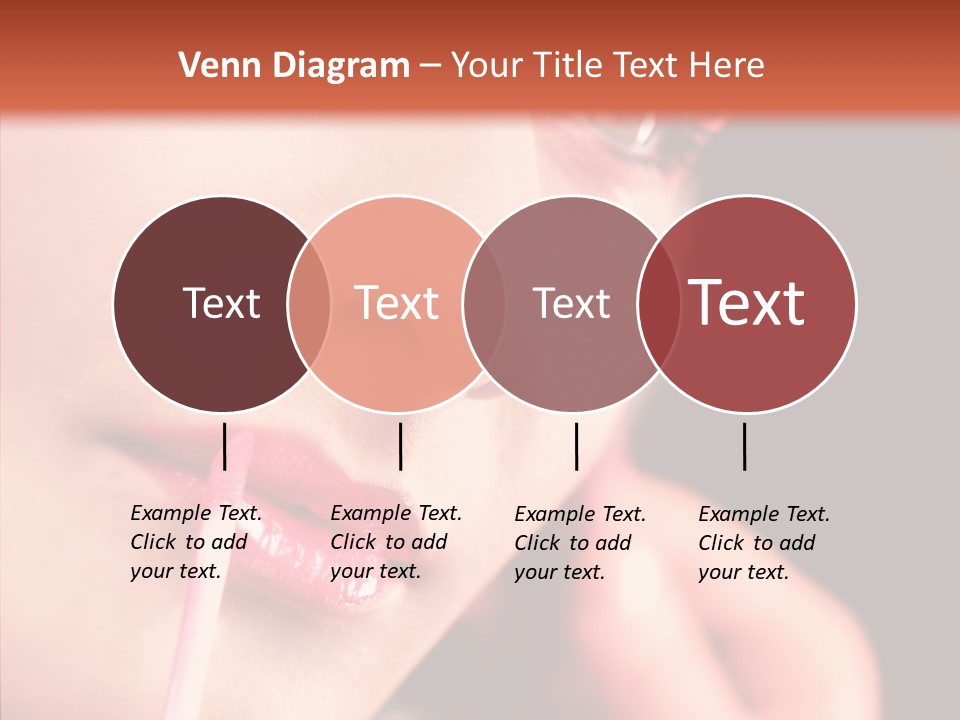 Venn Diagram – Your Title Text Here

Text

Text

Text

Text

Example Text. Click to add your text.

Example Text. Click to add your text.

Example Text. Click to add your text.

Example Text. Click to add your text.